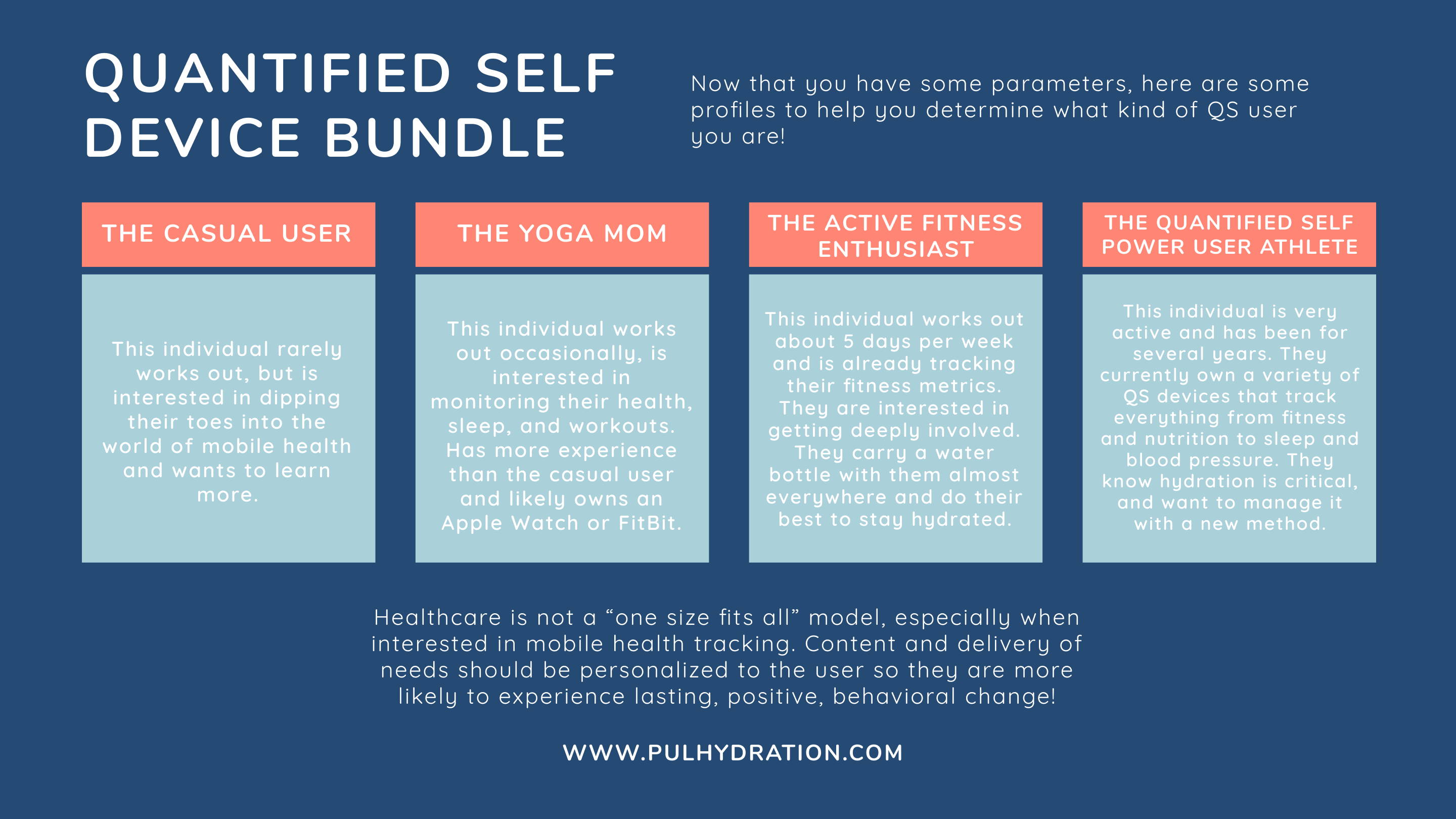 QUANTIFIED SELF DEVICE BUNDLE

Now that you have some parameters, here are some profiles to help you determine what kind of QS user you are!

THE CASUAL USER

This individual rarely works out, but is interested in dipping their toes into the world of mobile health and wants to learn more.

THE YOGA MOM

This individual works out occasionally, is interested in monitoring their health, sleep, and workouts. Has more experience than the casual user and likely owns an Apple Watch or FitBit.

THE ACTIVE FITNESS ENTHUSIAST

This individual works out about 5 days per week and is already tracking their fitness metrics. They are interested in getting deeply involved. They carry a water bottle with them almost everywhere and do their best to stay hydrated.

THE QUANTIFIED SELF POWER USER ATHLETE

This individual is very active and has been for several years. They currently own a variety of QS devices that track everything from fitness and nutrition to sleep and blood pressure. They know hydration is critical, and want to manage it with a new method.

Healthcare is not a “one size fits all” model, especially when interested in mobile health tracking. Content and delivery of needs should be personalized to the user so they are more likely to experience lasting, positive, behavioral change!

WWW.PULHYDRATION.COM